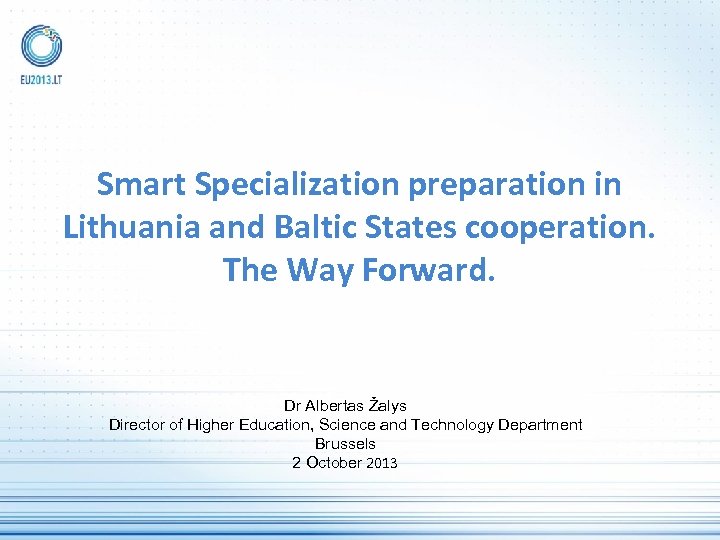 EU2013.LT

Smart Specialization preparation in Lithuania and Baltic States cooperation. The Way Forward.

Dr Albertas Žalys
Director of Higher Education, Science and Technology Department
Brussels
2 October 2013